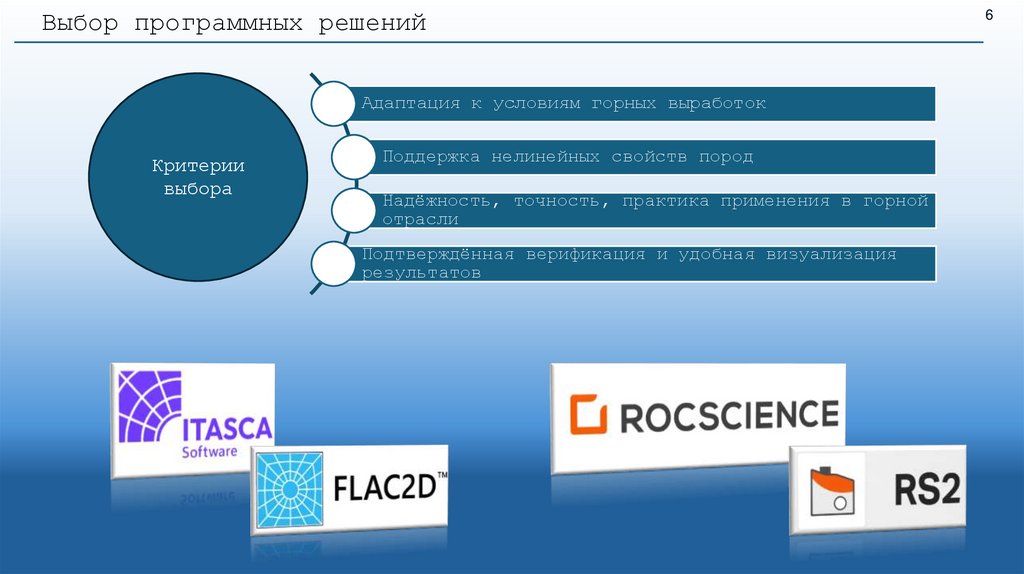 Выбор программных решений

6

Критерии выбора

Адаптация к условиям горных выработок

Поддержка нелинейных свойств пород

Надёжность, точность, практика применения в горной отрасли

Подтверждённая верификация и удобная визуализация результатов

ITASCA Software

FLAC2D™

ROCSCIENCE

RS2